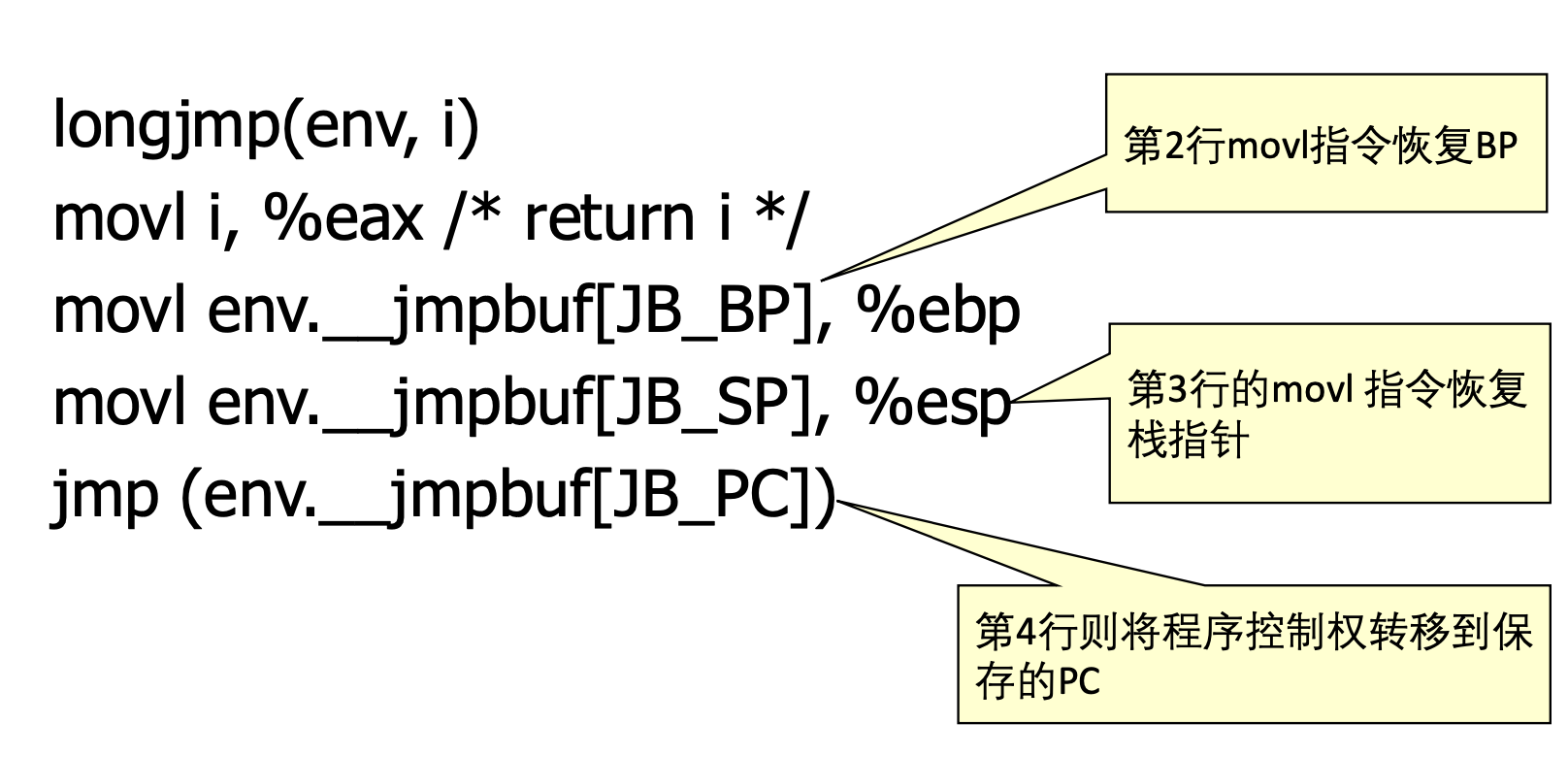 longjmp(env, i)
movl i, %eax /* return i */
movl env.__jmpbuf[JB_BP], %ebp
movl env.__jmpbuf[JB_SP], %esp
jmp (env.__jmpbuf[JB_PC])

第2行movl指令恢复BP

第3行的movl 指令恢复栈指针

第4行则将程序控制权转移到保存的PC